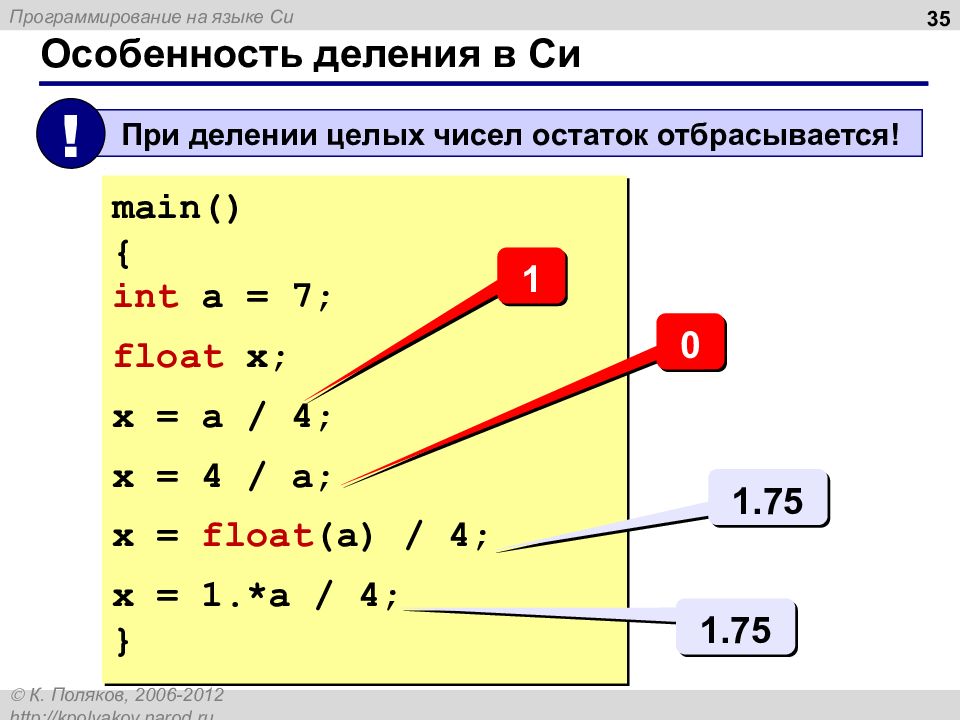 Программирование на языке Си

35

Особенность деления в Си

!

При делении целых чисел остаток отбрасывается!

main()
{
int a = 7;
float x;
x = a / 4;
x = 4 / a;
x = float(a) / 4;
x = 1.*a / 4;
}

1

0

1.75

1.75

© К. Поляков, 2006-2012
http://kpolyakov.narod.ru